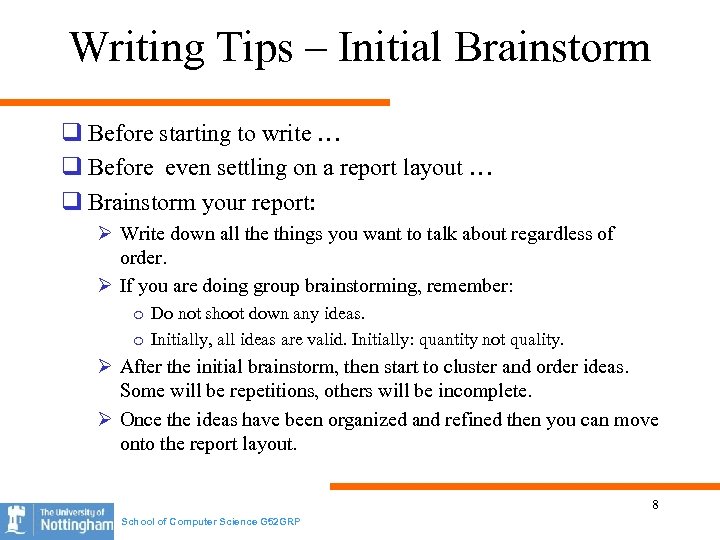 Writing Tips – Initial Brainstorm

❑ Before starting to write …
❑ Before even settling on a report layout …
❑ Brainstorm your report:
➢ Write down all the things you want to talk about regardless of order.
➢ If you are doing group brainstorming, remember:
o Do not shoot down any ideas.
o Initially, all ideas are valid. Initially: quantity not quality.
➢ After the initial brainstorm, then start to cluster and order ideas. Some will be repetitions, others will be incomplete.
➢ Once the ideas have been organized and refined then you can move onto the report layout.

8

The University of Nottingham

School of Computer Science G52GRP